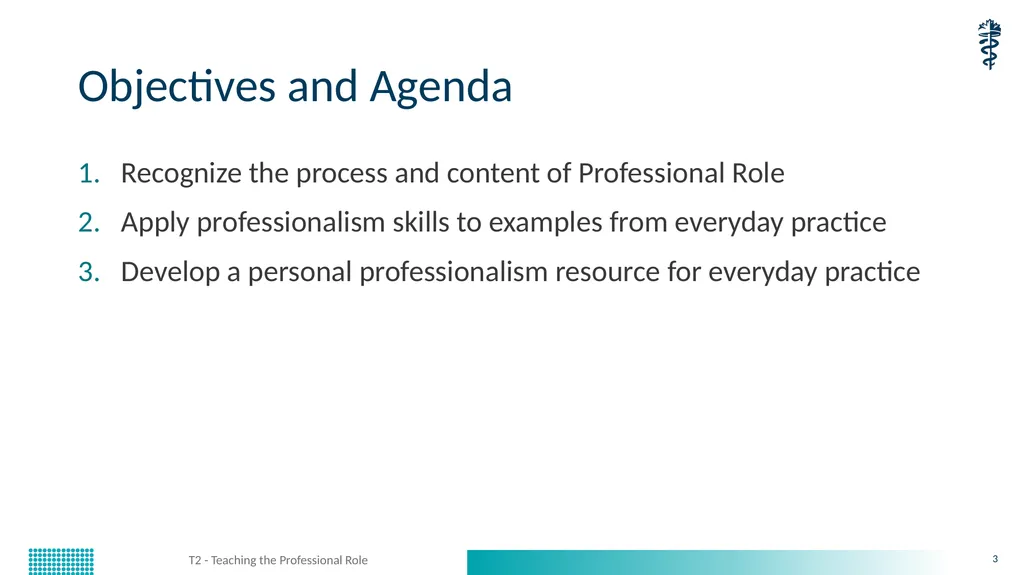 Objectives and Agenda

1. Recognize the process and content of Professional Role
2. Apply professionalism skills to examples from everyday practice
3. Develop a personal professionalism resource for everyday practice

T2 - Teaching the Professional Role

3